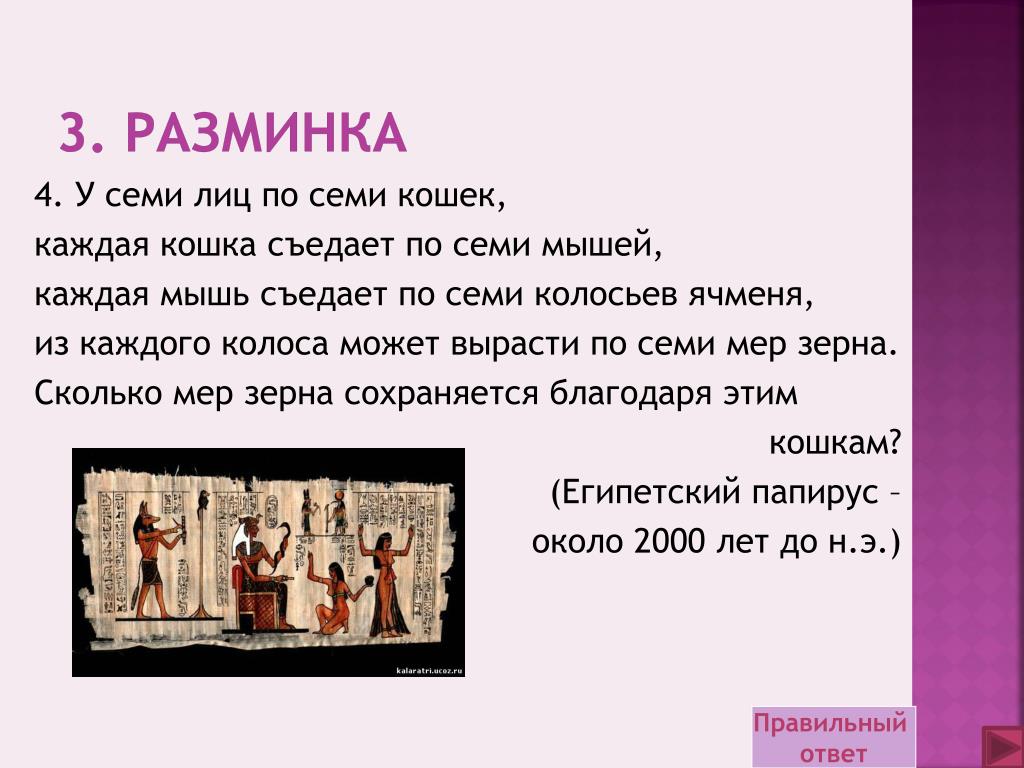 3. РАЗМИНКА

4. У семи лиц по семи кошек, каждая кошка съедает по семи мышей, каждая мышь съедает по семи колосьев ячменя, из каждого колоса может вырасти по семи мер зерна. Сколько мер зерна сохраняется благодаря этим кошкам?

(Египетский папирус – около 2000 лет до н.э.)

kalaratri.ucoz.ru

Правильный ответ